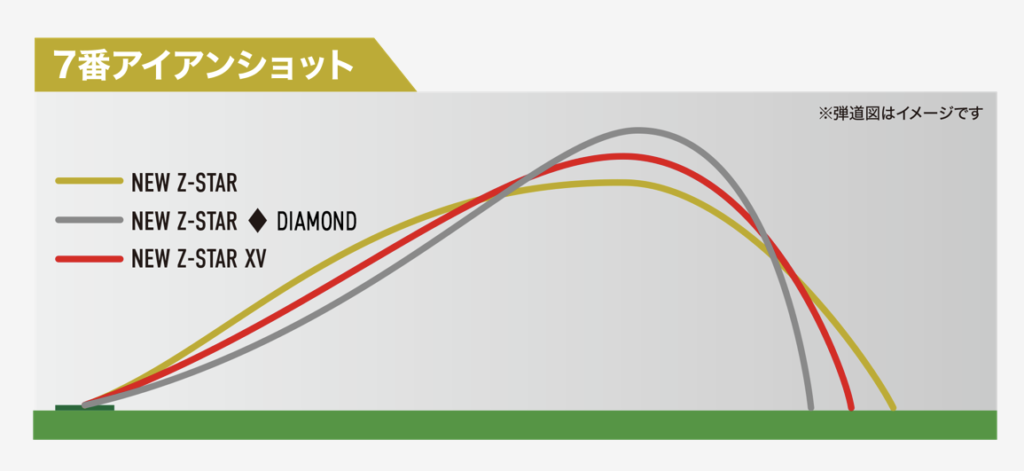 7番アイアンショット

※弾道図はイメージです

NEW Z-STAR
NEW Z-STAR ◆ DIAMOND
NEW Z-STAR XV